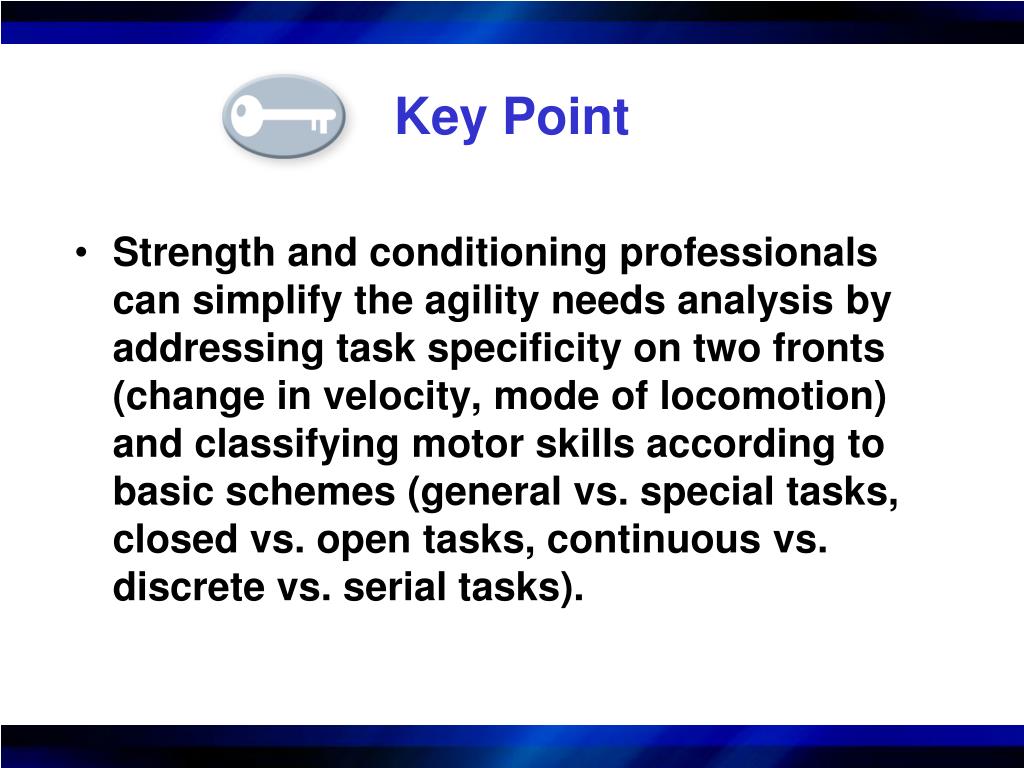 Key Point

• Strength and conditioning professionals can simplify the agility needs analysis by addressing task specificity on two fronts (change in velocity, mode of locomotion) and classifying motor skills according to basic schemes (general vs. special tasks, closed vs. open tasks, continuous vs. discrete vs. serial tasks).